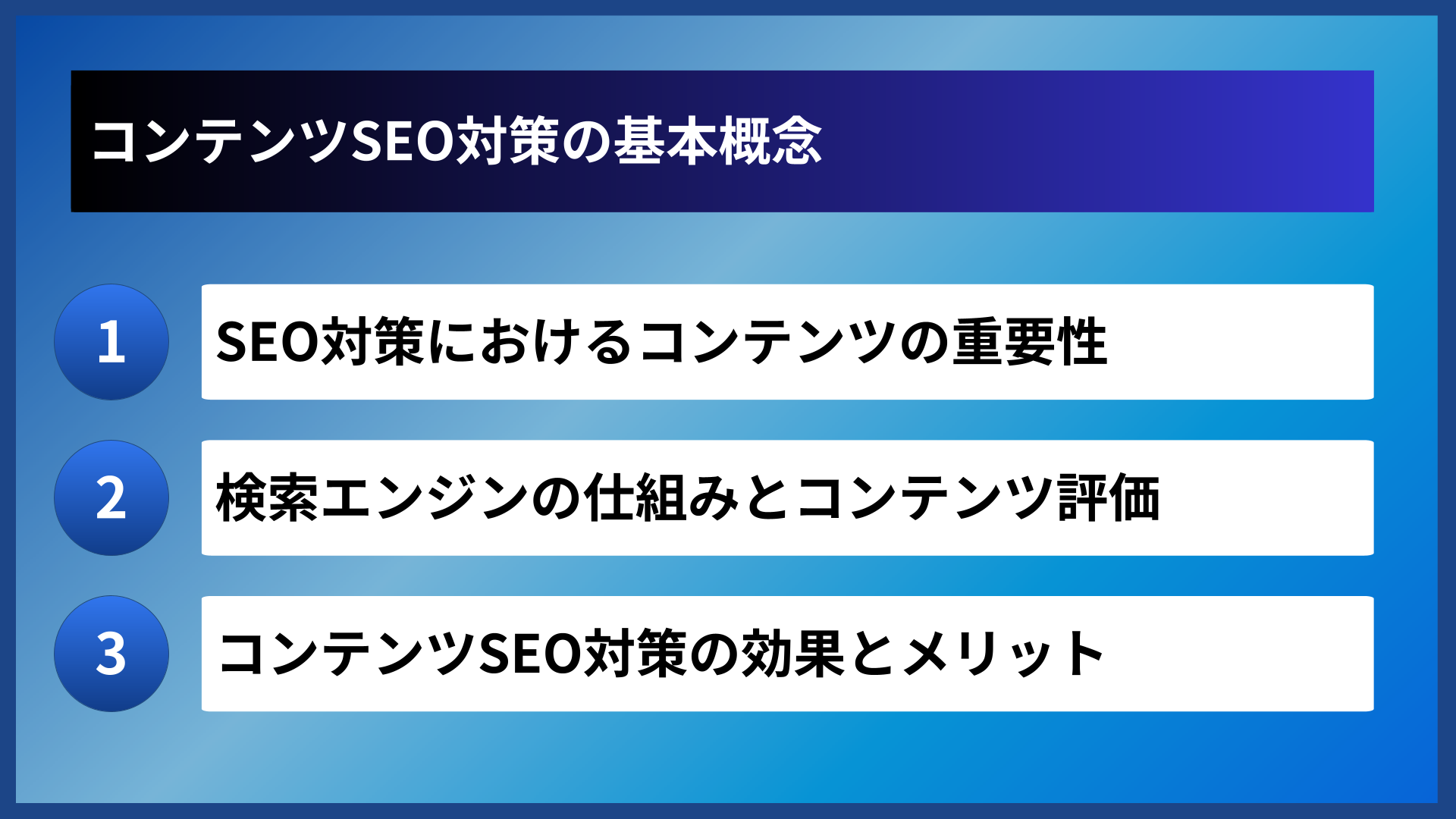 コンテンツSEO対策の基本概念

1
SEO対策におけるコンテンツの重要性

2
検索エンジンの仕組みとコンテンツ評価

3
コンテンツSEO対策の効果とメリット